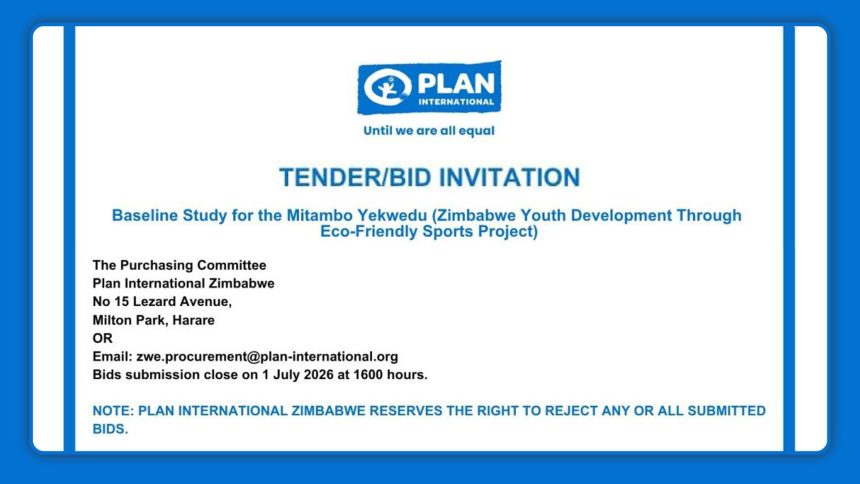 PLAN INTERNATIONAL

Until we are all equal

TENDER/BID INVITATION

Baseline Study for the Mitambo Yekwedu (Zimbabwe Youth Development Through Eco-Friendly Sports Project)

The Purchasing Committee
Plan International Zimbabwe
No 15 Lezard Avenue,
Milton Park, Harare
OR
Email: zwe.procurement@plan-international.org
Bids submission close on 1 July 2026 at 1600 hours.

NOTE: PLAN INTERNATIONAL ZIMBABWE RESERVES THE RIGHT TO REJECT ANY OR ALL SUBMITTED BIDS.